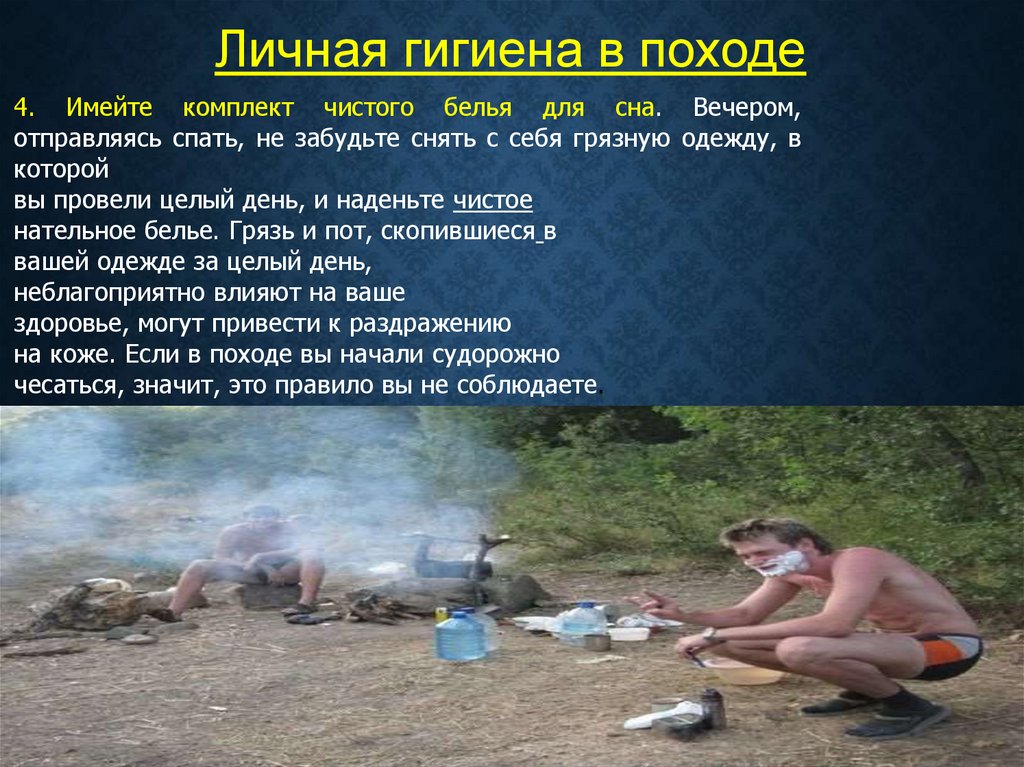 Личная гигиена в походе

4. Имейте комплект чистого белья для сна. Вечером, отправляясь спать, не забудьте снять с себя грязную одежду, в которой вы провели целый день, и наденьте чистое нательное белье. Грязь и пот, скопившиеся в вашей одежде за целый день, неблагоприятно влияют на ваше здоровье, могут привести к раздражению на коже. Если в походе вы начали судорожно чесаться, значит, это правило вы не соблюдаете.